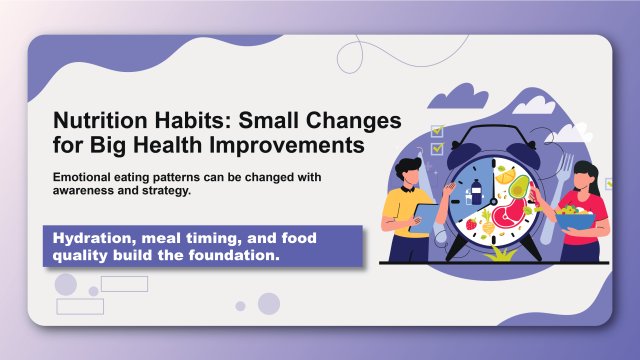 Nutrition Habits: Small Changes for Big Health Improvements

Emotional eating patterns can be changed with awareness and strategy.

Hydration, meal timing, and food quality build the foundation.